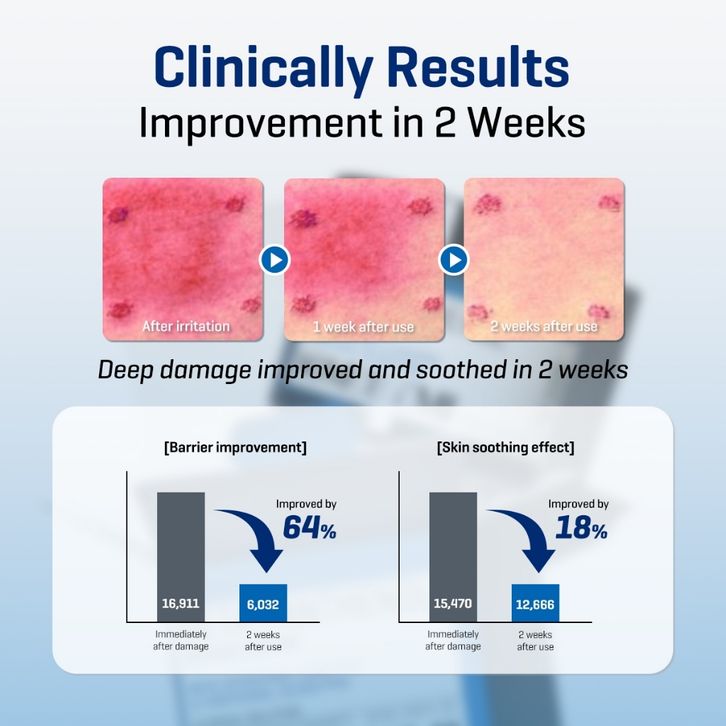 Clinically Results
Improvement in 2 Weeks

After irritation
1 week after use
2 weeks after use

Deep damage improved and soothed in 2 weeks

[Barrier improvement]

Improved by
64%

16,911
6,032
Immediately after damage
2 weeks after use

[Skin soothing effect]

Improved by
18%

15,470
12,666
Immediately after damage
2 weeks after use